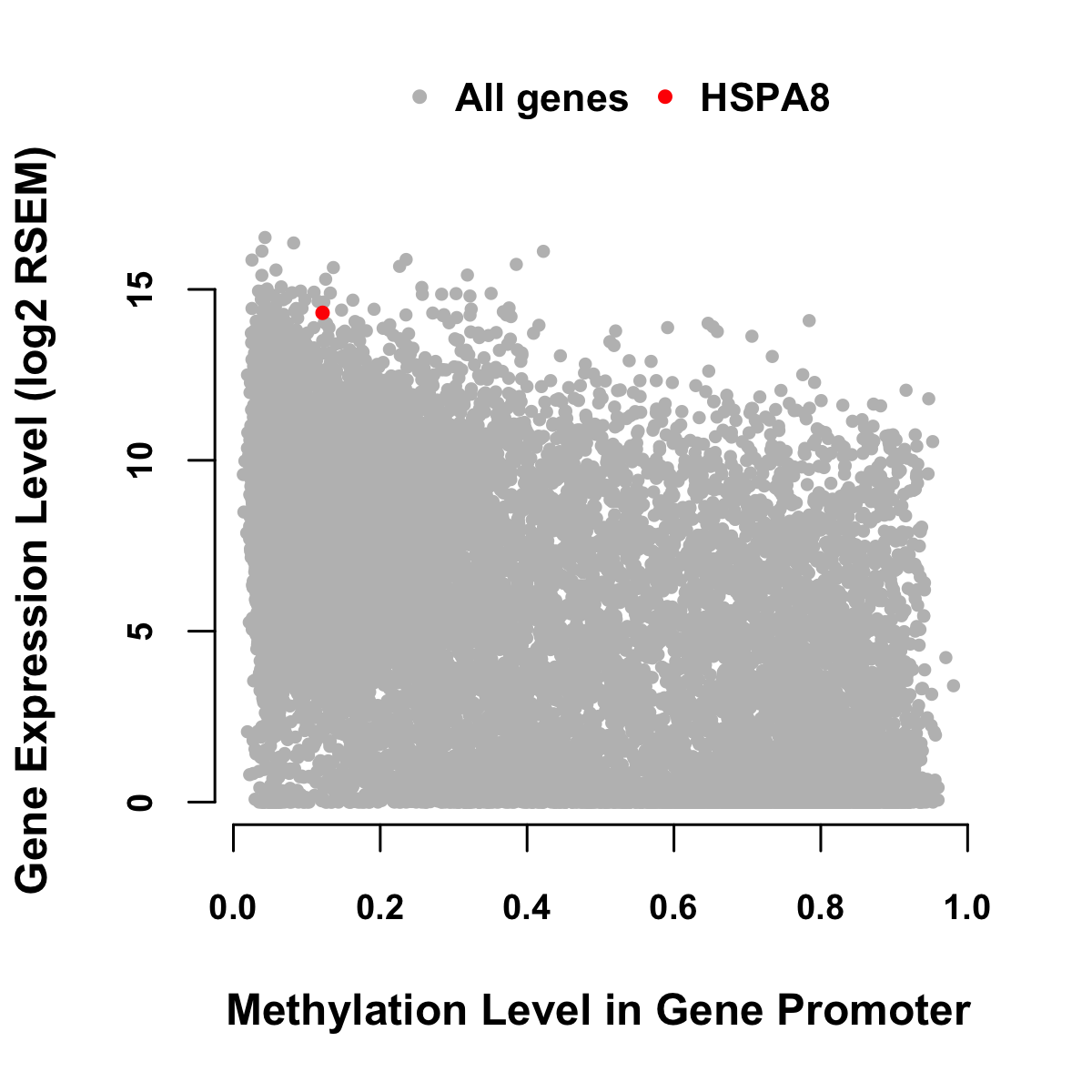 All genes HSPA8

Gene Expression Level (log2 RSEM)

15
10
5
0

0.0 0.2 0.4 0.6 0.8 1.0

Methylation Level in Gene Promoter